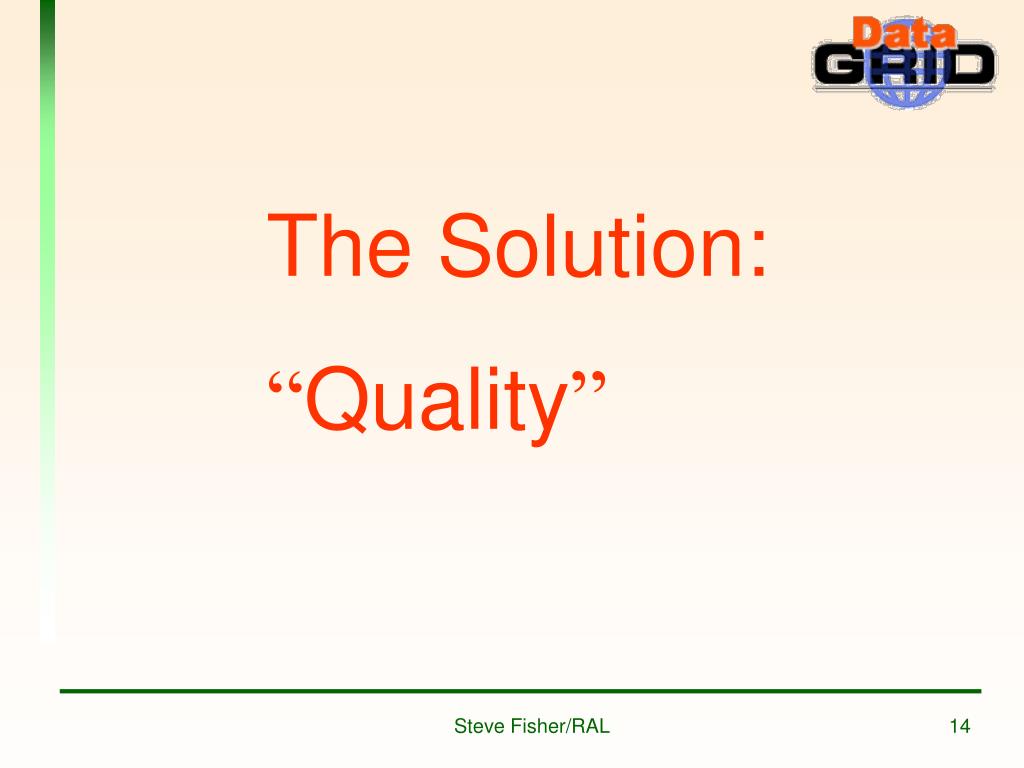 Data GRID

The Solution:

“Quality”

Steve Fisher/RAL

14